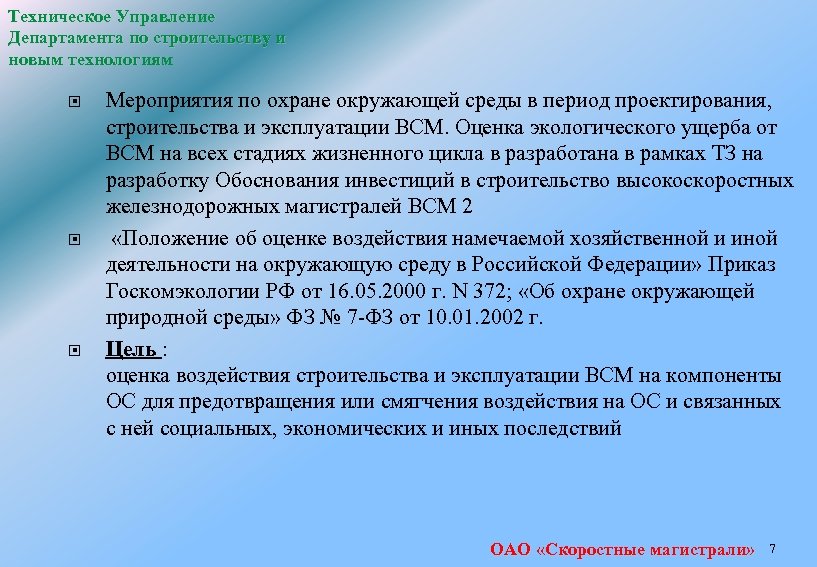 Техническое Управление
Департамента по строительству и
новым технологиям

Мероприятия по охране окружающей среды в период проектирования, строительства и эксплуатации ВСМ. Оценка экологического ущерба от ВСМ на всех стадиях жизненного цикла в разработана в рамках ТЗ на разработку Обоснования инвестиций в строительство высокоскоростных железнодорожных магистралей ВСМ 2

«Положение об оценке воздействия намечаемой хозяйственной и иной деятельности на окружающую среду в Российской Федерации» Приказ Госкомэкологии РФ от 16.05.2000 г. N 372; «Об охране окружающей природной среды» ФЗ № 7-ФЗ от 10.01.2002 г.

Цель :
оценка воздействия строительства и эксплуатации ВСМ на компоненты ОС для предотвращения или смягчения воздействия на ОС и связанных с ней социальных, экономических и иных последствий

ОАО «Скоростные магистрали» 7